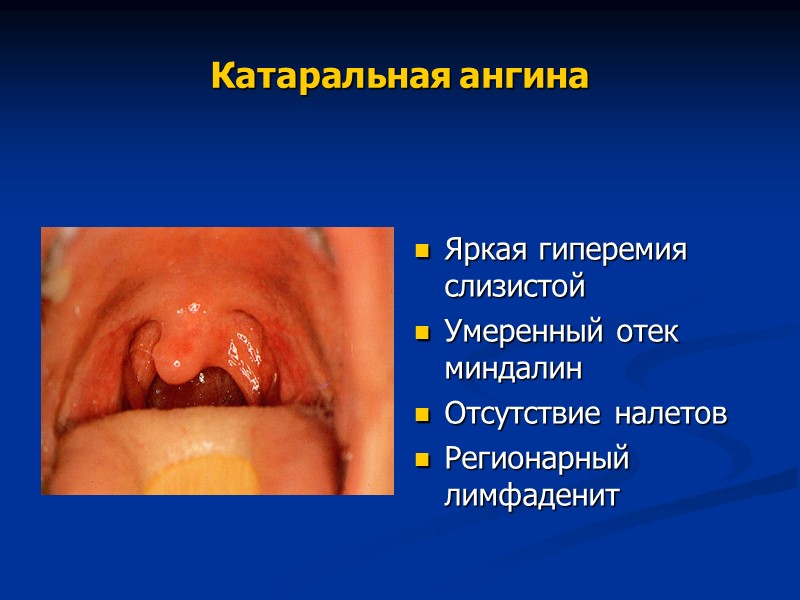 Катаральная ангина

- Яркая гиперемия слизистой
- Умеренный отек миндалин
- Отсутствие налетов
- Регионарный лимфаденит